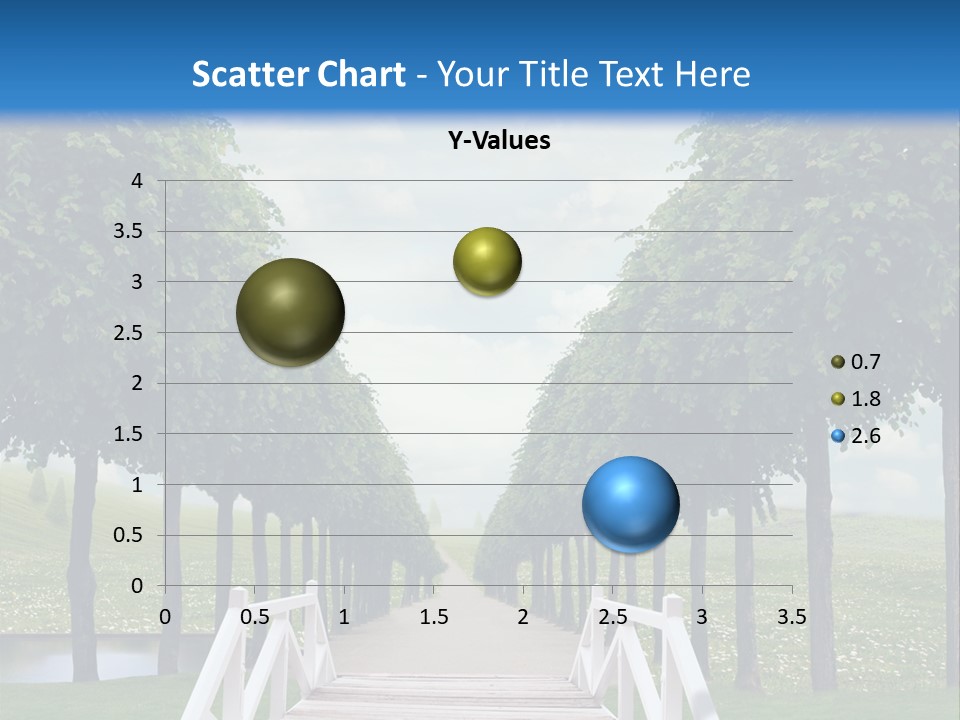 Scatter Chart - Your Title Text Here

Y-Values

4
3.5
3
2.5
2
1.5
1
0.5
0

0 0.5 1 1.5 2 2.5 3 3.5

0.7
1.8
2.6